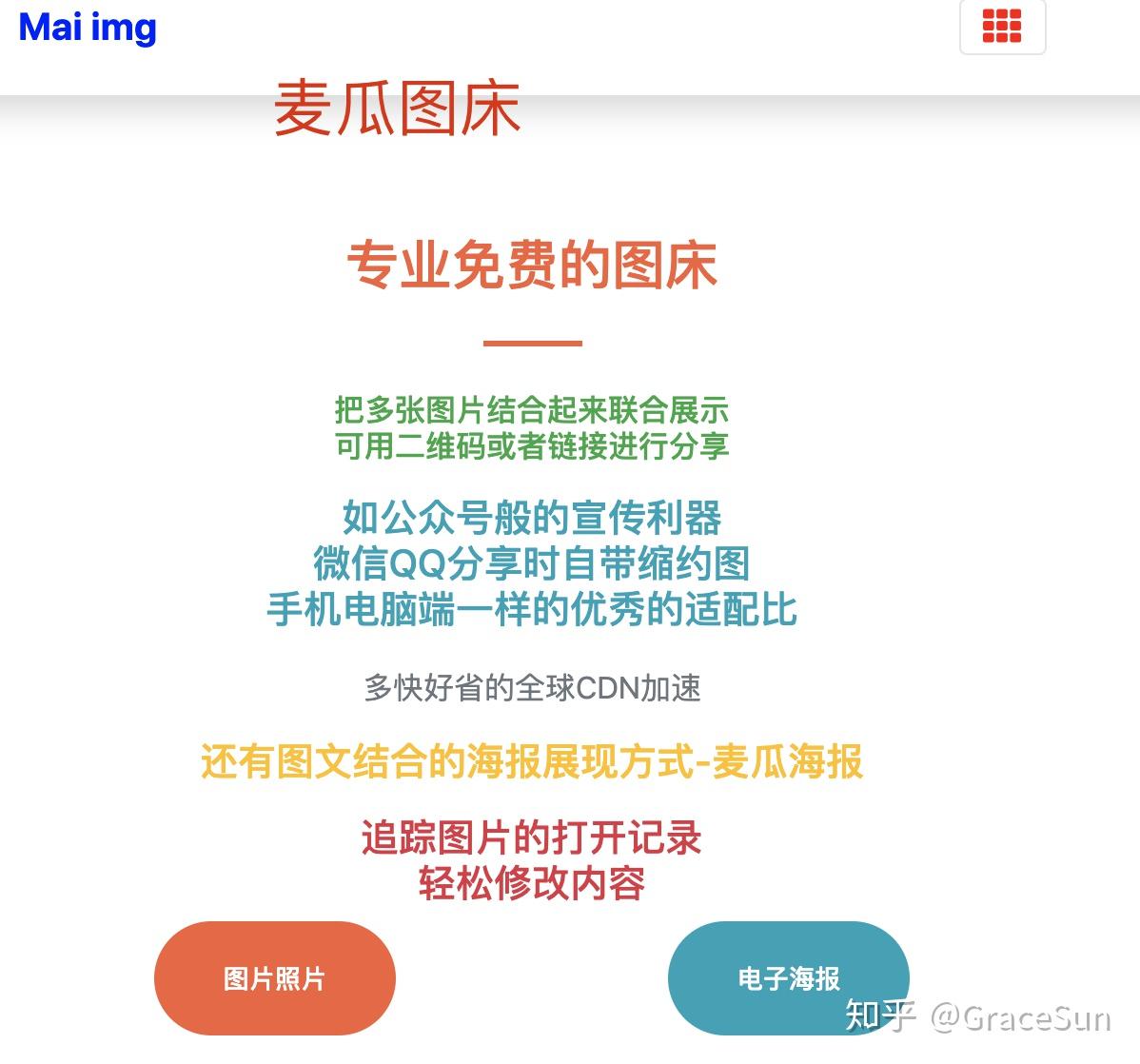 Mai img

麦瓜图床

专业免费的图床

把多张图片结合起来联合展示
可用二维码或者链接进行分享

如公众号般的宣传利器
微信QQ分享时自带缩约图
手机电脑端一样的优秀的适配比

多快好省的全球CDN加速

还有图文结合的海报展现方式-麦瓜海报

追踪图片的打开记录
轻松修改内容

图片照片

电子海报

知乎 @GraceSun